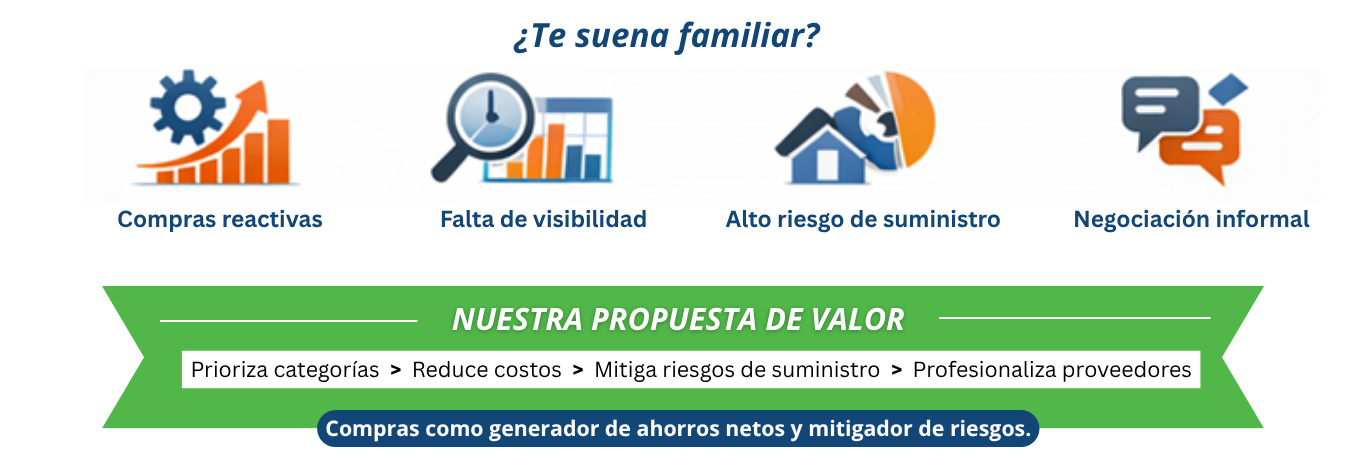 ¿Te suena familiar?

Compras reactivas

Falta de visibilidad

Alto riesgo de suministro

Negociación informal

NUESTRA PROPUESTA DE VALOR

Prioriza categorías > Reduce costos > Mitiga riesgos de suministro > Profesionaliza proveedores

Compras como generador de ahorros netos y mitigador de riesgos.